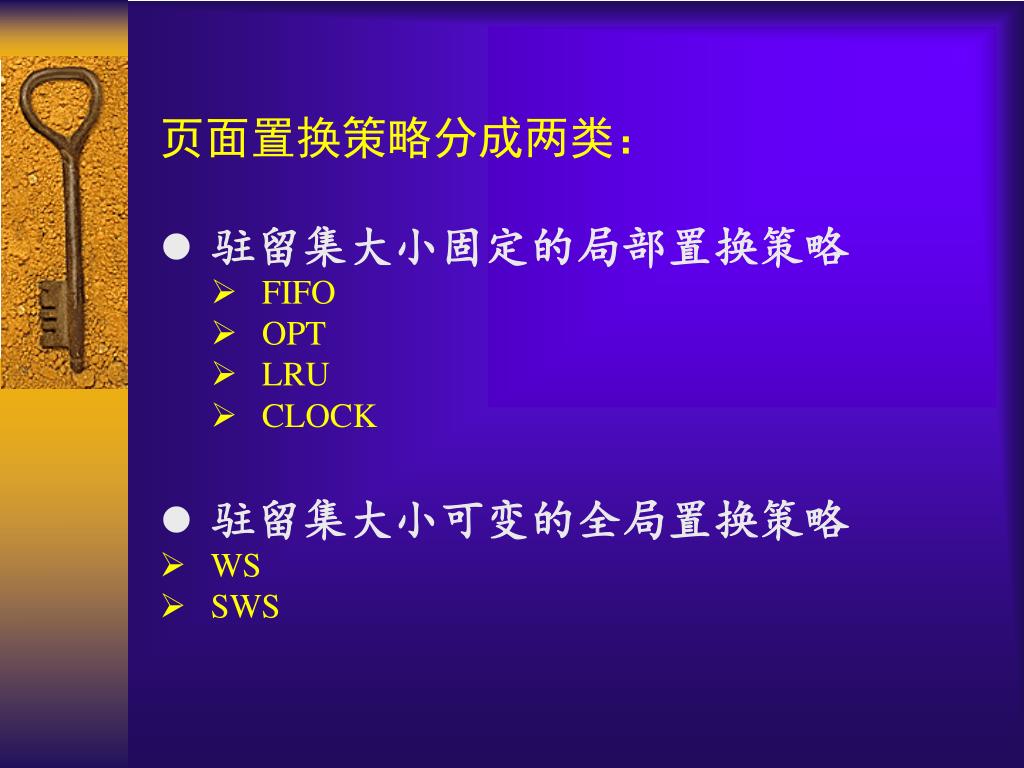 页面置换策略分成两类：

● 驻留集大小固定的局部置换策略
➢ FIFO
➢ OPT
➢ LRU
➢ CLOCK

● 驻留集大小可变的全局置换策略
➢ WS
➢ SWS